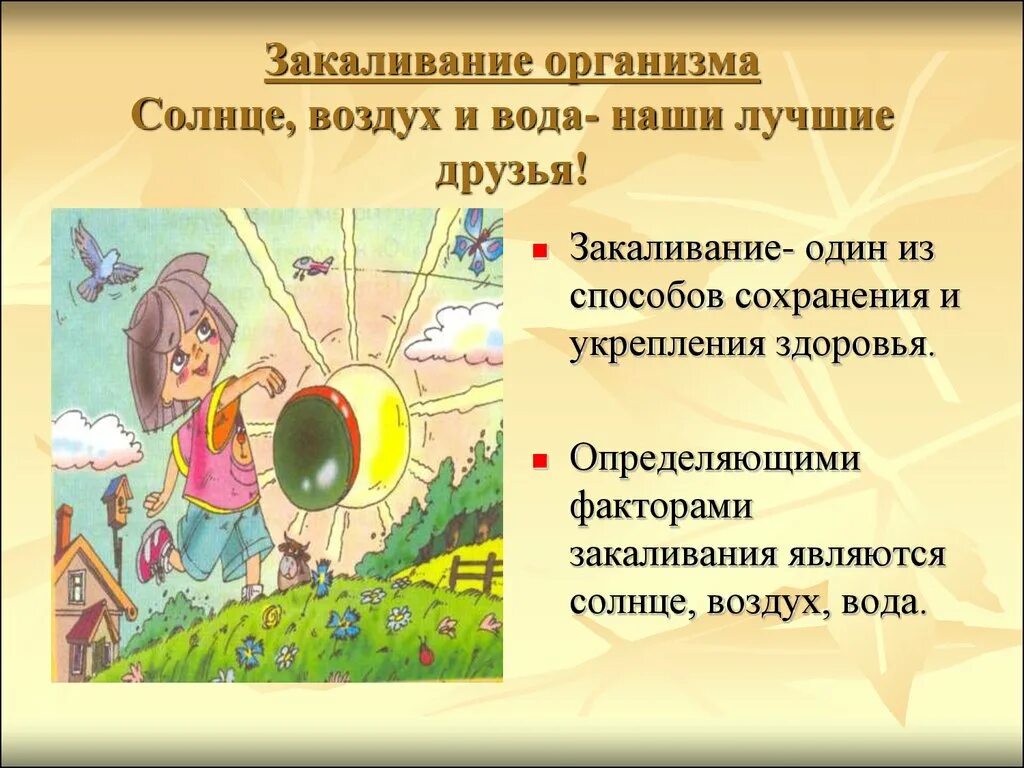 Закаливание организма
Солнце, воздух и вода- наши лучшие друзья!

Закаливание- один из способов сохранения и укрепления здоровья.

Определяющими факторами закаливания являются солнце, воздух, вода.